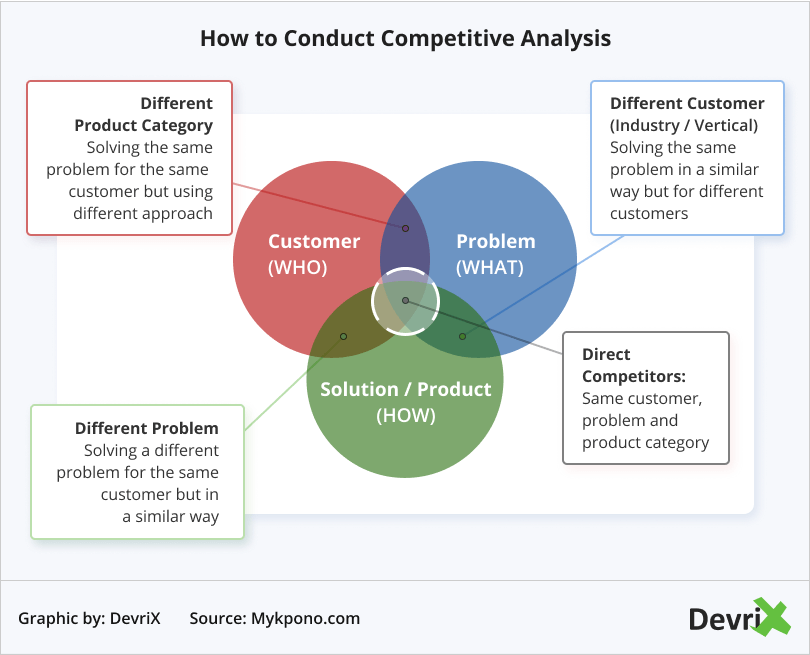 How to Conduct Competitive Analysis

Different Product Category
Solving the same problem for the same customer but using different approach

Different Customer (Industry / Vertical)
Solving the same problem in a similar way but for different customers

Customer (WHO)

Problem (WHAT)

Solution / Product (HOW)

Direct Competitors:
Same customer, problem and product category

Different Problem
Solving a different problem for the same customer but in a similar way

Graphic by: DevriX Source: Mykpono.com

DevriX